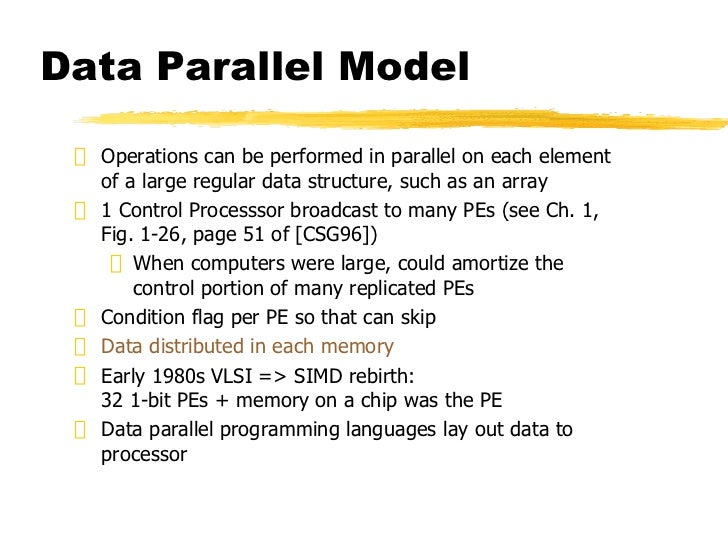 Data Parallel Model

Operations can be performed in parallel on each element of a large regular data structure, such as an array

1 Control Processsor broadcast to many PEs (see Ch. 1, Fig. 1-26, page 51 of [CSG96])

When computers were large, could amortize the control portion of many replicated PEs

Condition flag per PE so that can skip

Data distributed in each memory

Early 1980s VLSI => SIMD rebirth: 32 1-bit PEs + memory on a chip was the PE

Data parallel programming languages lay out data to processor